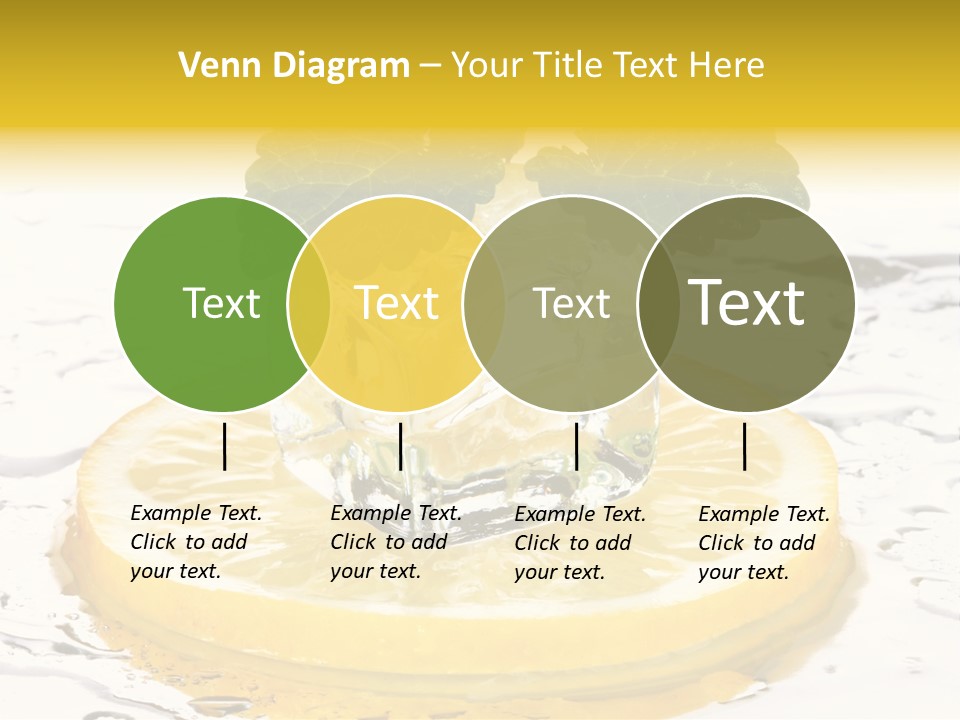 Venn Diagram – Your Title Text Here

Text

Text

Text

Text

Example Text. Click to add your text.

Example Text. Click to add your text.

Example Text. Click to add your text.

Example Text. Click to add your text.